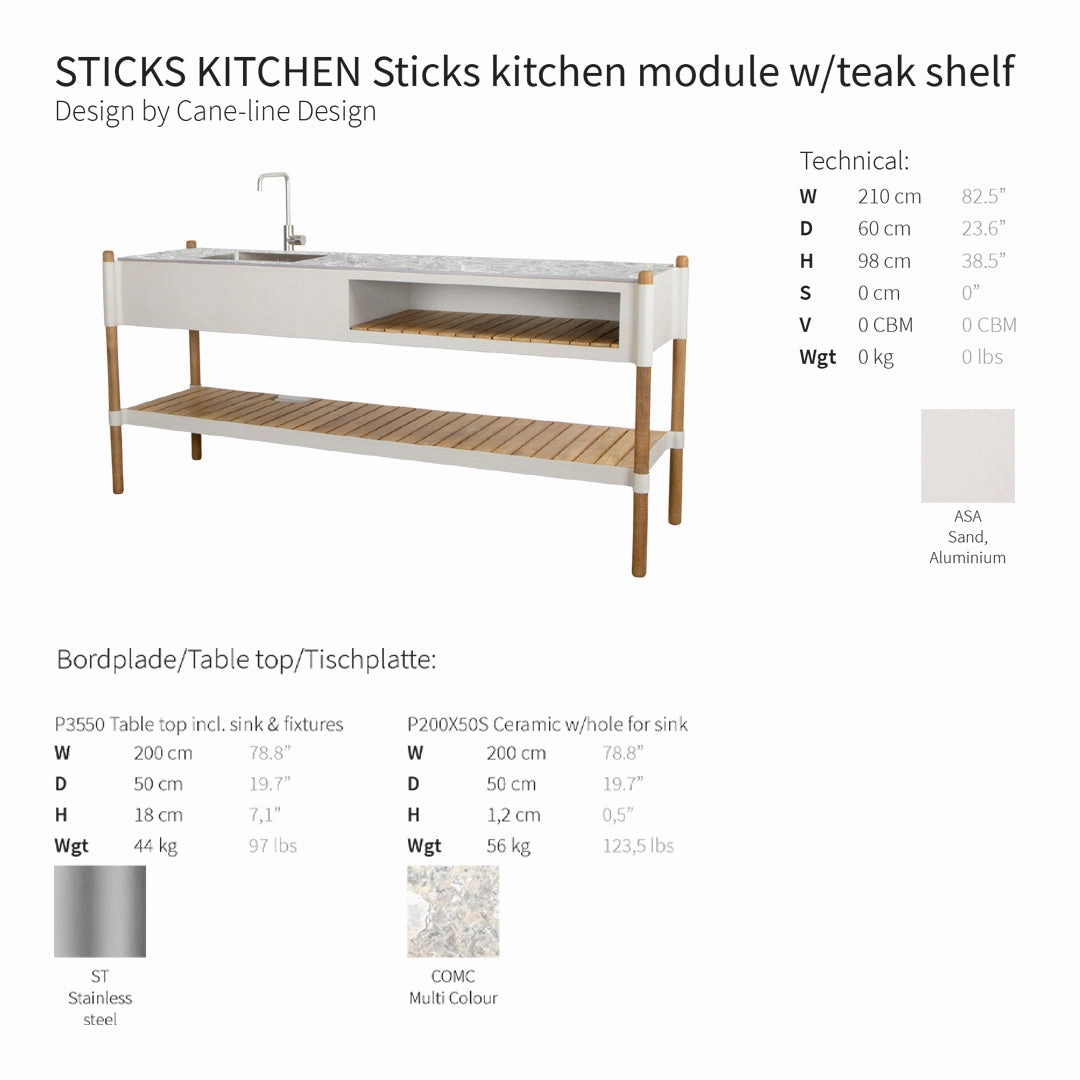 STICKS KITCHEN Sticks kitchen module w/teak shelf
Design by Cane-line Design

Technical:

| W | 210 cm | 82.5” |
|---|---|---|
| D | 60 cm | 23.6” |
| H | 98 cm | 38.5” |
| S | 0 cm | 0” |
| V | 0 CBM | 0 CBM |
| Wgt | 0 kg | 0 lbs |

ASA
Sand,
Aluminium

Bordplade/Table top/Tischplatte:

P3550 Table top incl. sink & fixtures

| W | 200 cm | 78.8” |
|---|---|---|
| D | 50 cm | 19.7” |
| H | 18 cm | 7,1” |
| Wgt | 44 kg | 97 lbs |

ST
Stainless
steel

P200X50S Ceramic w/hole for sink

| W | 200 cm | 78.8” |
|---|---|---|
| D | 50 cm | 19.7” |
| H | 1,2 cm | 0,5” |
| Wgt | 56 kg | 123,5 lbs |

COMC
Multi Colour